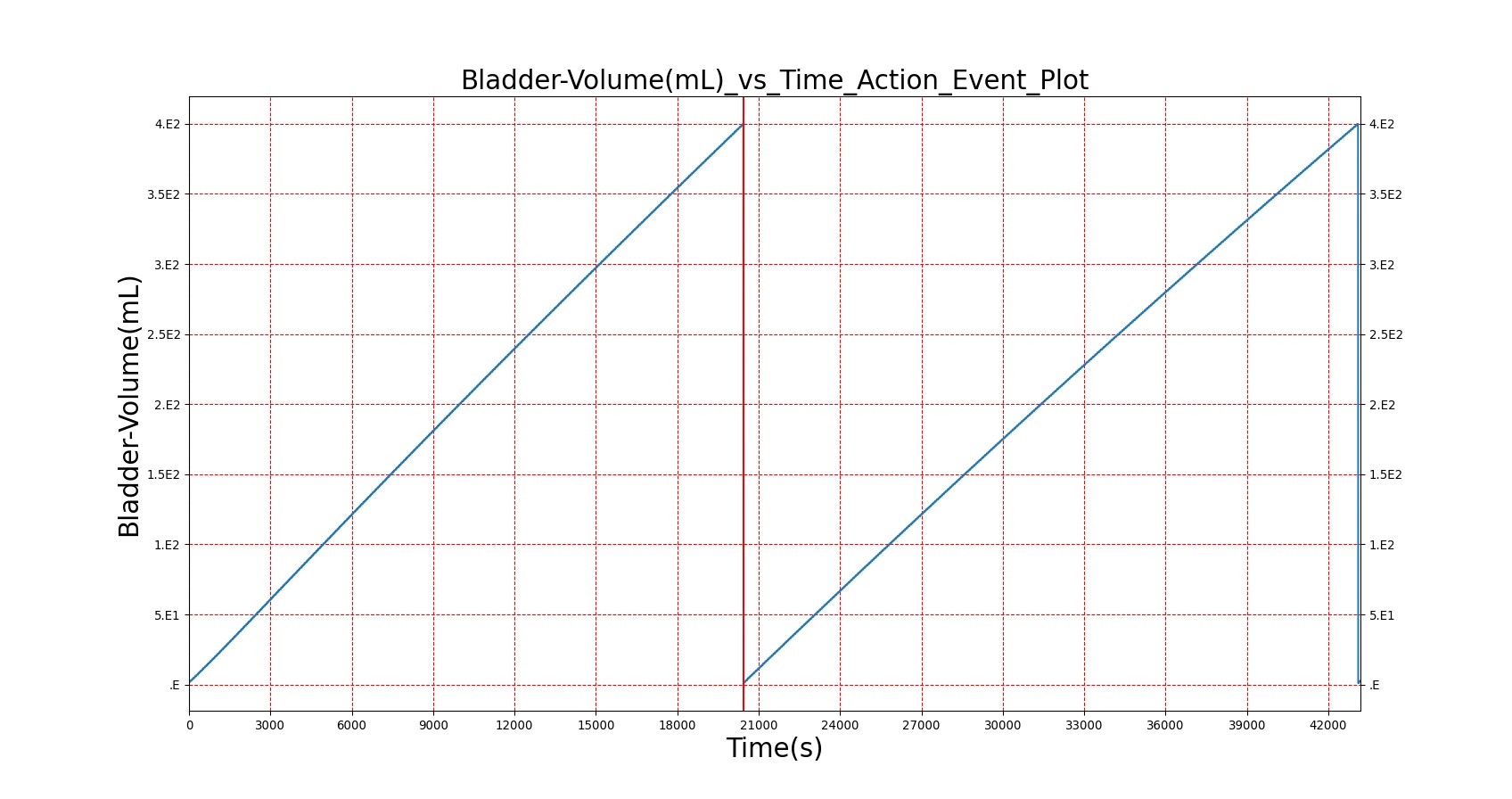 Bladder-Volume(mL)_vs_Time_Action_Event_Plot

Bladder-Volume(mL)

4.E2
3.5E2
3.E2
2.5E2
2.E2
1.5E2
1.E2
5.E1
.E

4.E2
3.5E2
3.E2
2.5E2
2.E2
1.5E2
1.E2
5.E1
.E

0 3000 6000 9000 12000 15000 18000 21000 24000 27000 30000 33000 36000 39000 42000

Time(s)